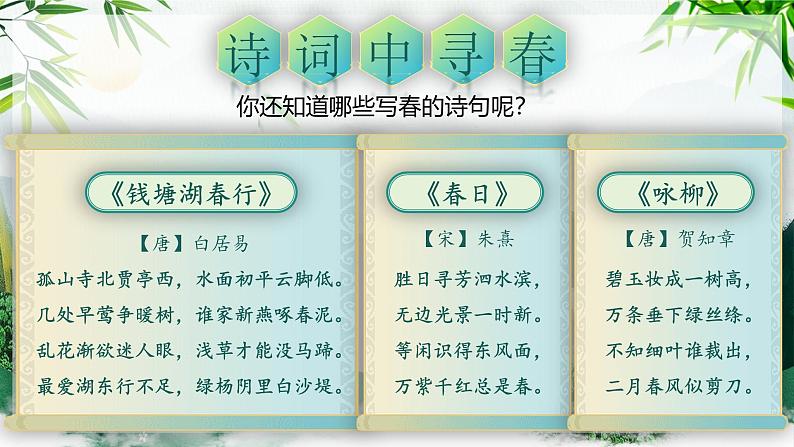 诗词中寻春

你还知道哪些写春的诗句呢？

《钱塘湖春行》

【唐】白居易

孤山寺北贾亭西，水面初平云脚低。
几处早莺争暖树，谁家新燕啄春泥。
乱花渐欲迷人眼，浅草才能没马蹄。
最爱湖东行不足，绿杨阴里白沙堤。

《春日》

【宋】朱熹

胜日寻芳泗水滨，
无边光景一时新。
等闲识得东风面，
万紫千红总是春。

《咏柳》

【唐】贺知章

碧玉妆成一树高，
万条垂下绿丝绦。
不知细叶谁裁出，
二月春风似剪刀。